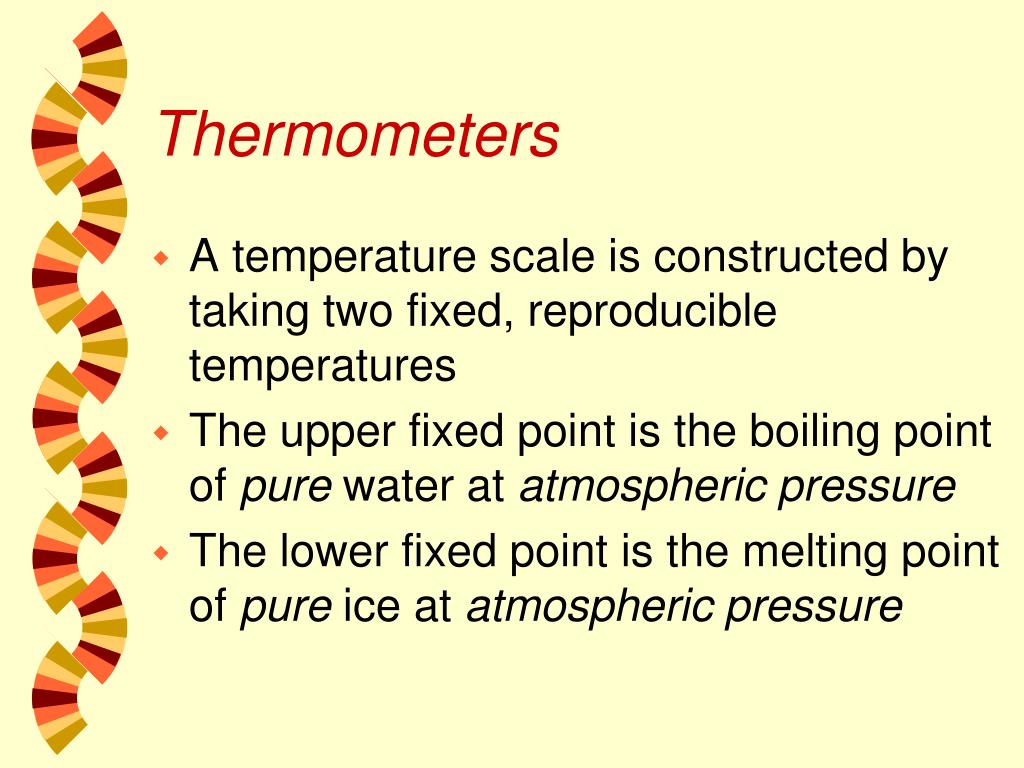 Thermometers

A temperature scale is constructed by taking two fixed, reproducible temperatures

The upper fixed point is the boiling point of pure water at atmospheric pressure

The lower fixed point is the melting point of pure ice at atmospheric pressure